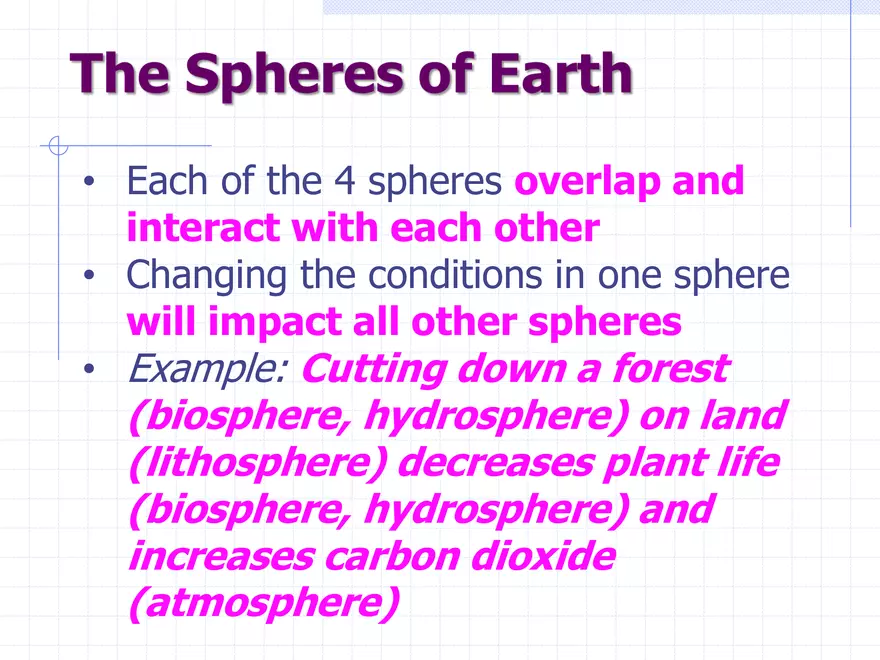 The Spheres of Earth

• Each of the 4 spheres overlap and interact with each other
• Changing the conditions in one sphere will impact all other spheres
• Example: Cutting down a forest (biosphere, hydrosphere) on land (lithosphere) decreases plant life (biosphere, hydrosphere) and increases carbon dioxide (atmosphere)